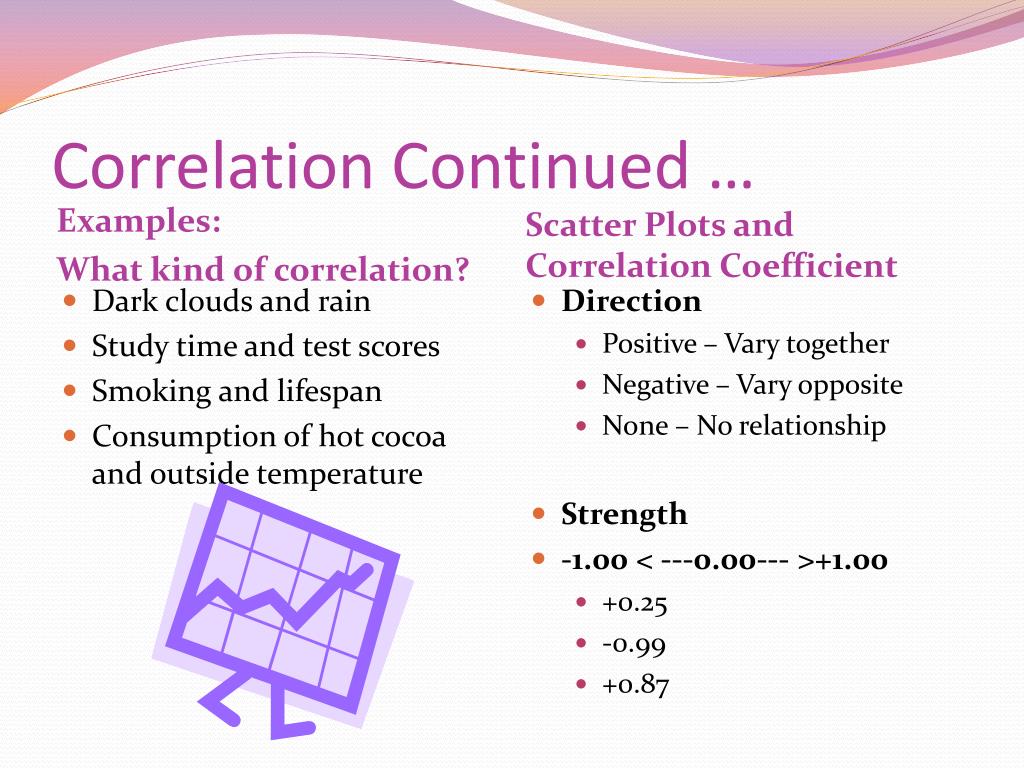 Correlation Continued …

Examples:

What kind of correlation?

- Dark clouds and rain
- Study time and test scores
- Smoking and lifespan
- Consumption of hot cocoa and outside temperature

Scatter Plots and Correlation Coefficient

- Direction
  - Positive – Vary together
  - Negative – Vary opposite
  - None – No relationship

- Strength
- -1.00 < ---0.00--- >+1.00
  - +0.25
  - -0.99
  - +0.87